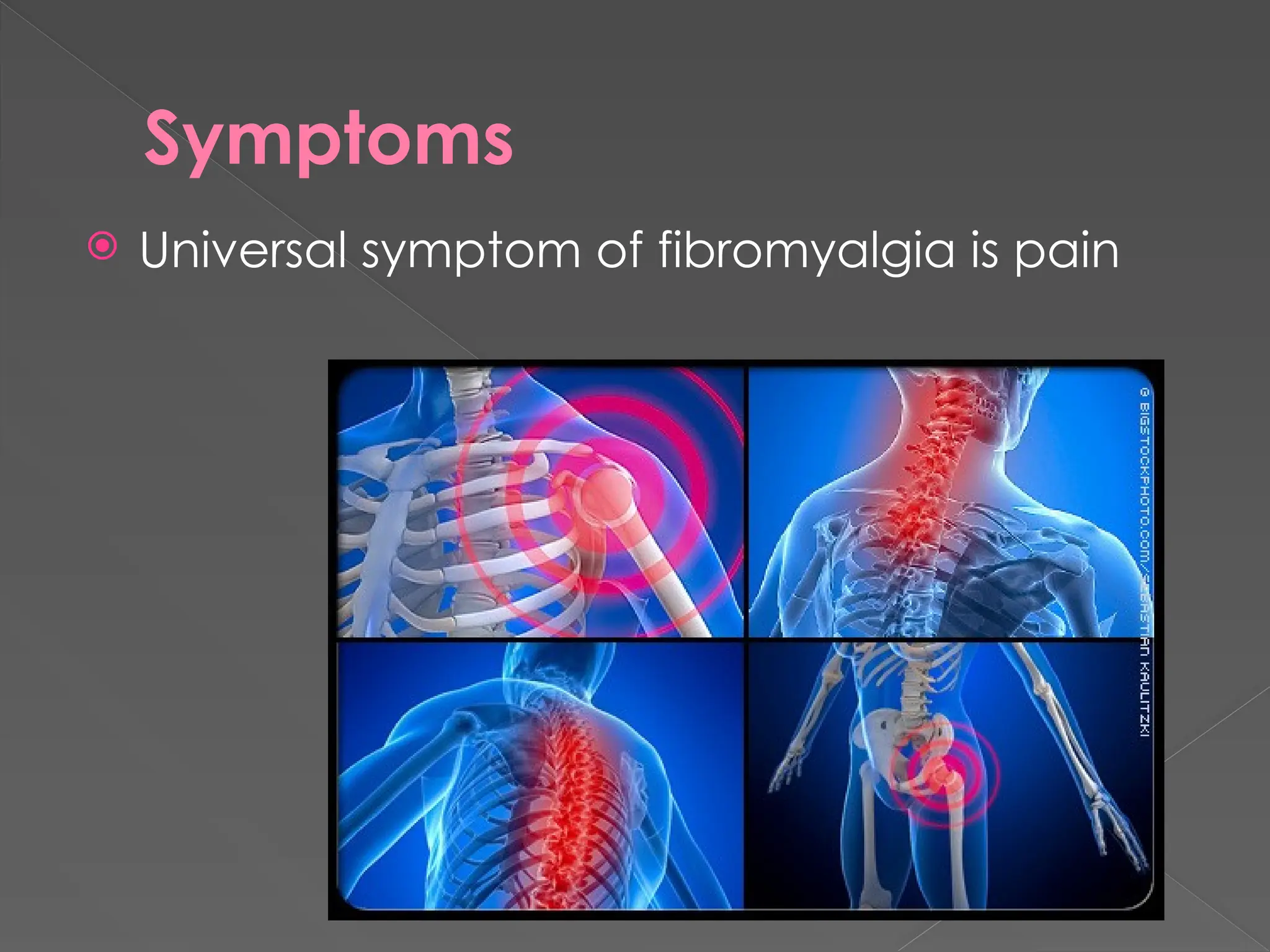 Symptoms

Universal symptom of fibromyalgia is pain

© BIGSTOCKPHOTO.COM/SEBASTIAN KAULITZKI